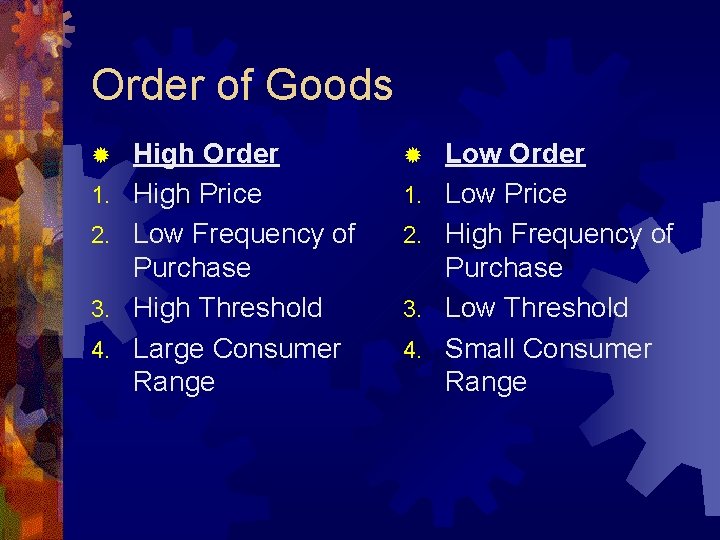 Order of Goods

High Order
1. High Price
2. Low Frequency of Purchase
3. High Threshold
4. Large Consumer Range

Low Order
1. Low Price
2. High Frequency of Purchase
3. Low Threshold
4. Small Consumer Range